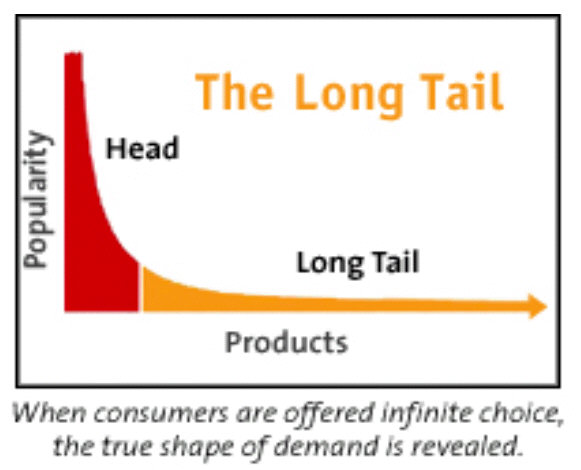 The Long Tail

Popularity

Head

Long Tail

Products

When consumers are offered infinite choice, the true shape of demand is revealed.